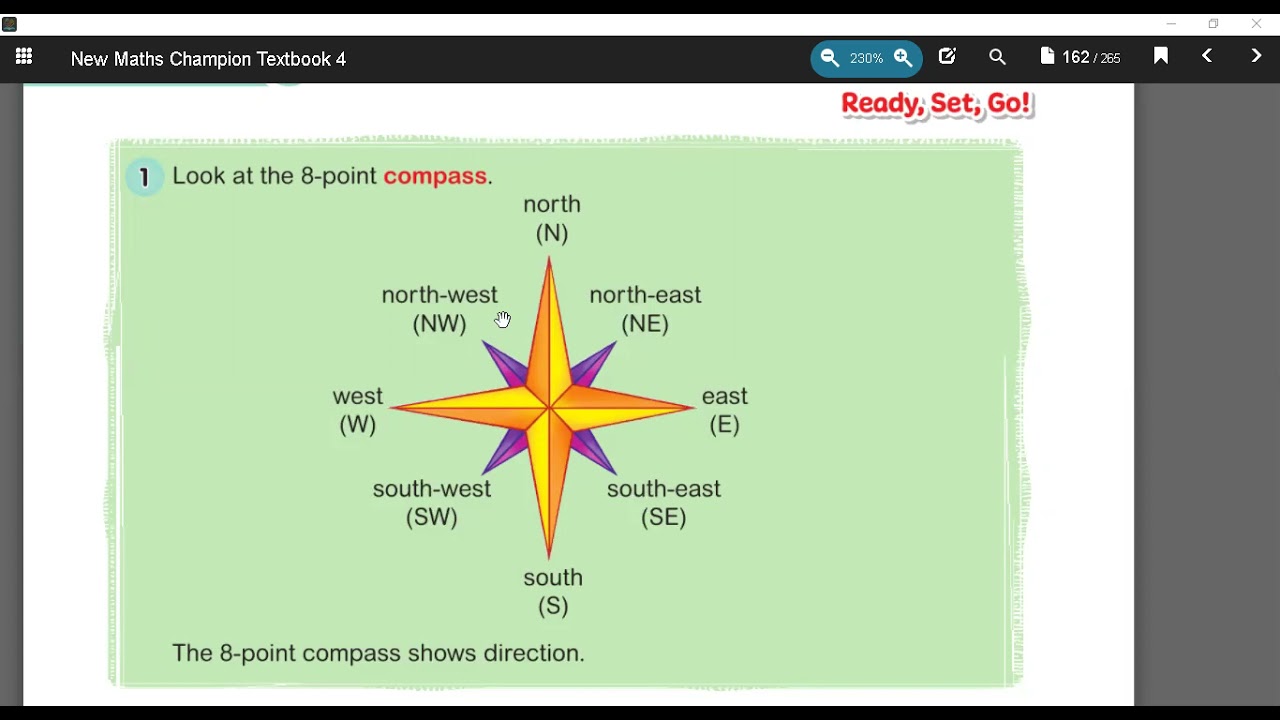 New Maths Champion Textbook 4

230%

162 / 265

Ready, Set, Go!

1 Look at the 8-point compass.

north
(N)

north-west
(NW)

north-east
(NE)

west
(W)

east
(E)

south-west
(SW)

south-east
(SE)

south
(S)

The 8-point compass shows direction.